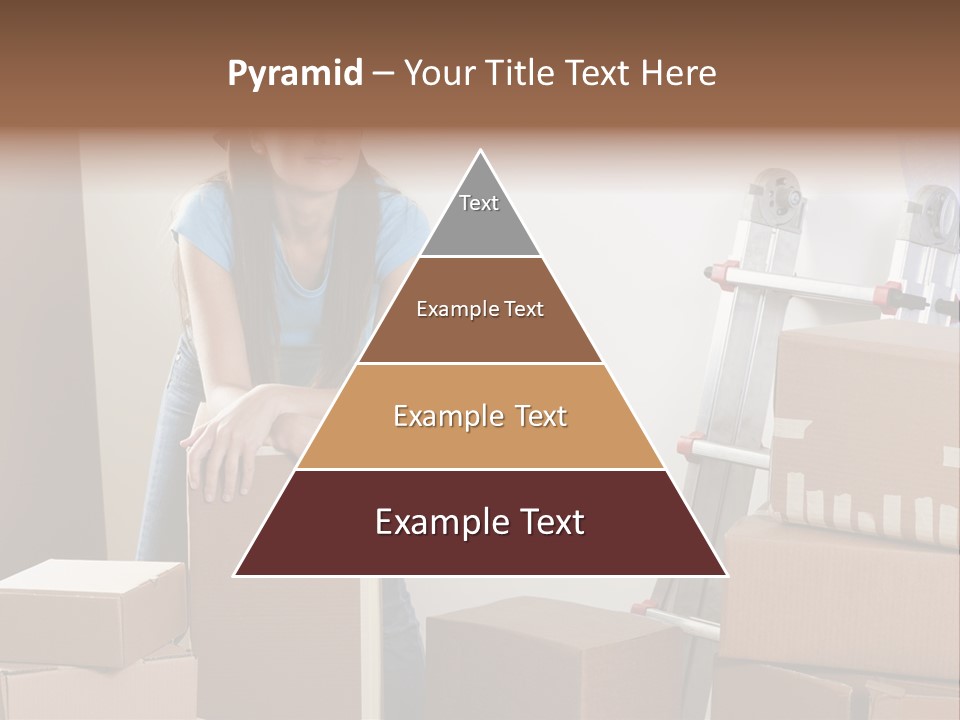 Pyramid – Your Title Text Here

Text

Example Text

Example Text

Example Text